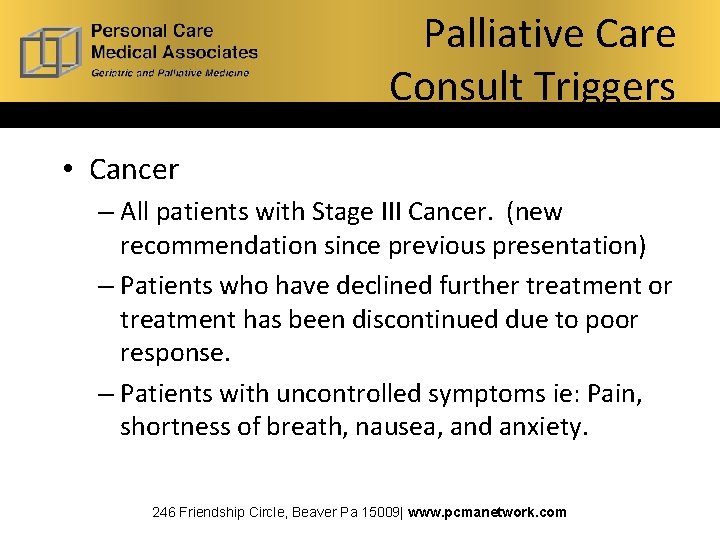 Personal Care
Medical Associates
Geriatric and Palliative Medicine

Palliative Care
Consult Triggers

• Cancer
– All patients with Stage III Cancer. (new recommendation since previous presentation)
– Patients who have declined further treatment or treatment has been discontinued due to poor response.
– Patients with uncontrolled symptoms ie: Pain, shortness of breath, nausea, and anxiety.

246 Friendship Circle, Beaver Pa 15009| www.pcmanetwork.com